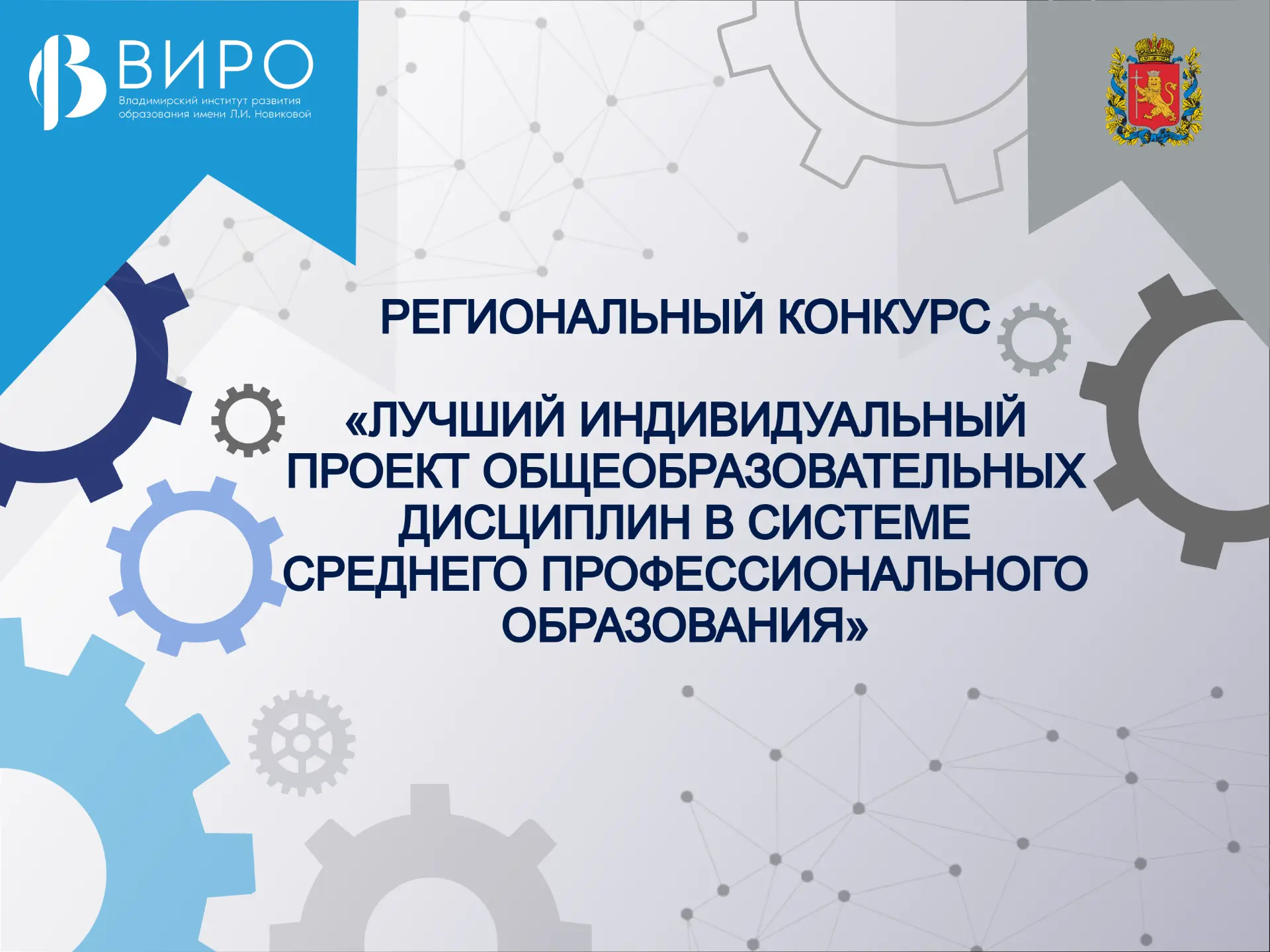 ВИРО
Владимирский институт развития образования имени Л.И. Новиковой

РЕГИОНАЛЬНЫЙ КОНКУРС

«ЛУЧШИЙ ИНДИВИДУАЛЬНЫЙ ПРОЕКТ ОБЩЕОБРАЗОВАТЕЛЬНЫХ ДИСЦИПЛИН В СИСТЕМЕ СРЕДНЕГО ПРОФЕССИОНАЛЬНОГО ОБРАЗОВАНИЯ»